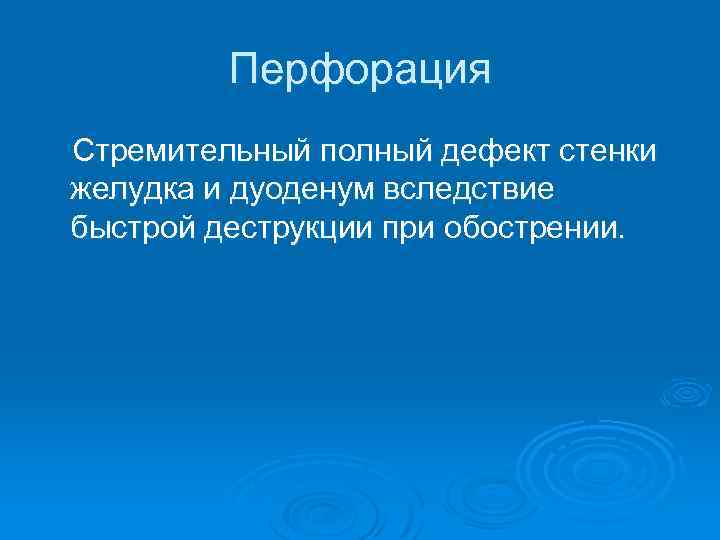 Перфорация

Стремительный полный дефект стенки желудка и дуоденум вследствие быстрой деструкции при обострении.